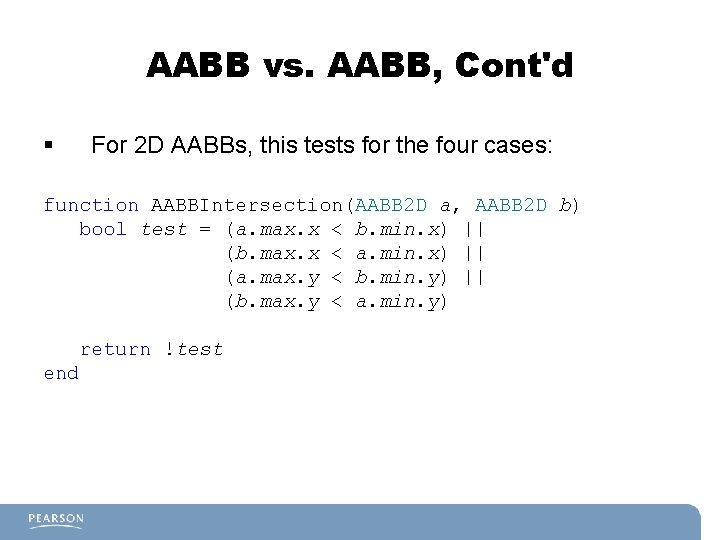 AABB vs. AABB, Cont'd

▪ For 2D AABBs, this tests for the four cases:

function AABBIntersection(AABB2D a, AABB2D b)
   bool test = (a.max.x < b.min.x) ||
               (b.max.x < a.min.x) ||
               (a.max.y < b.min.y) ||
               (b.max.y < a.min.y)

   return !test
end

PEARSON